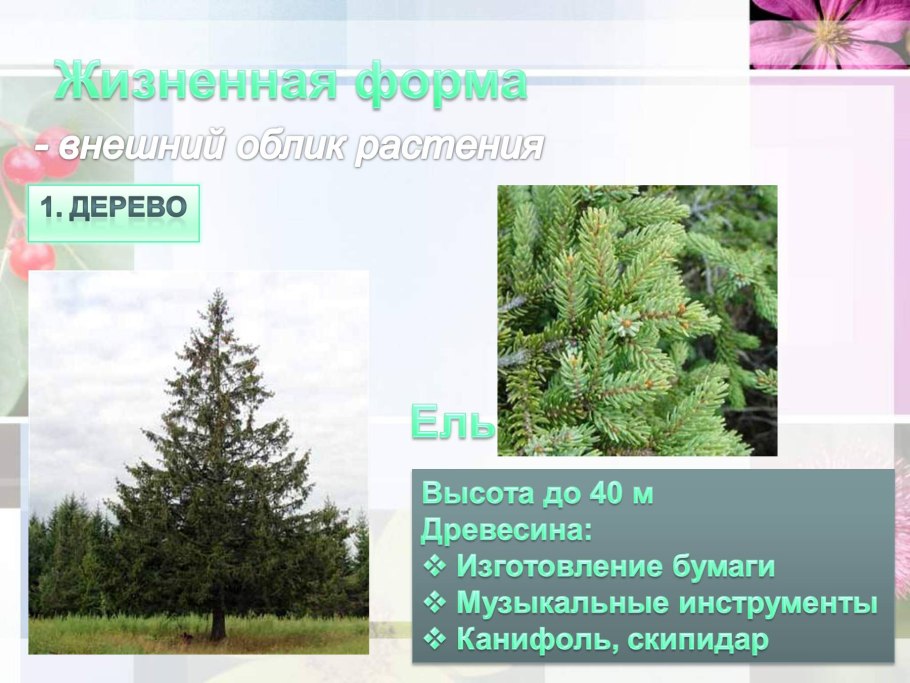 Жизненная форма

- внешний облик растения

1. ДЕРЕВО

Ель

Высота до 40 м
Древесина:
❖ Изготовление бумаги
❖ Музыкальные инструменты
❖ Канифоль, скипидар